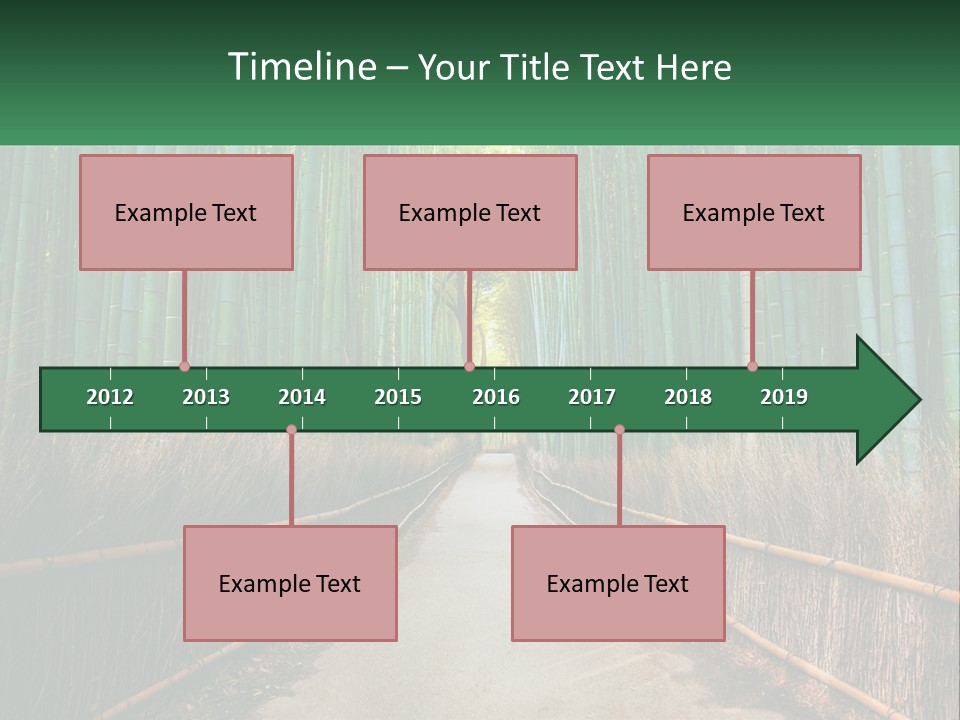 Timeline – Your Title Text Here

Example Text

Example Text

Example Text

2012 2013 2014 2015 2016 2017 2018 2019

Example Text

Example Text